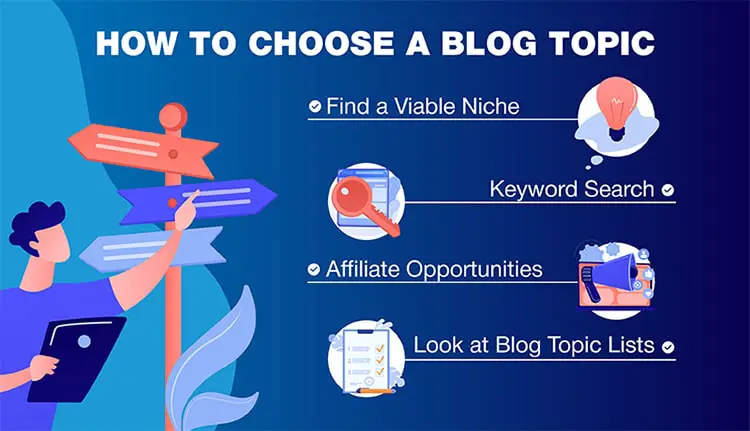 HOW TO CHOOSE A BLOG TOPIC

Find a Viable Niche

Keyword Search

Affiliate Opportunities

Look at Blog Topic Lists